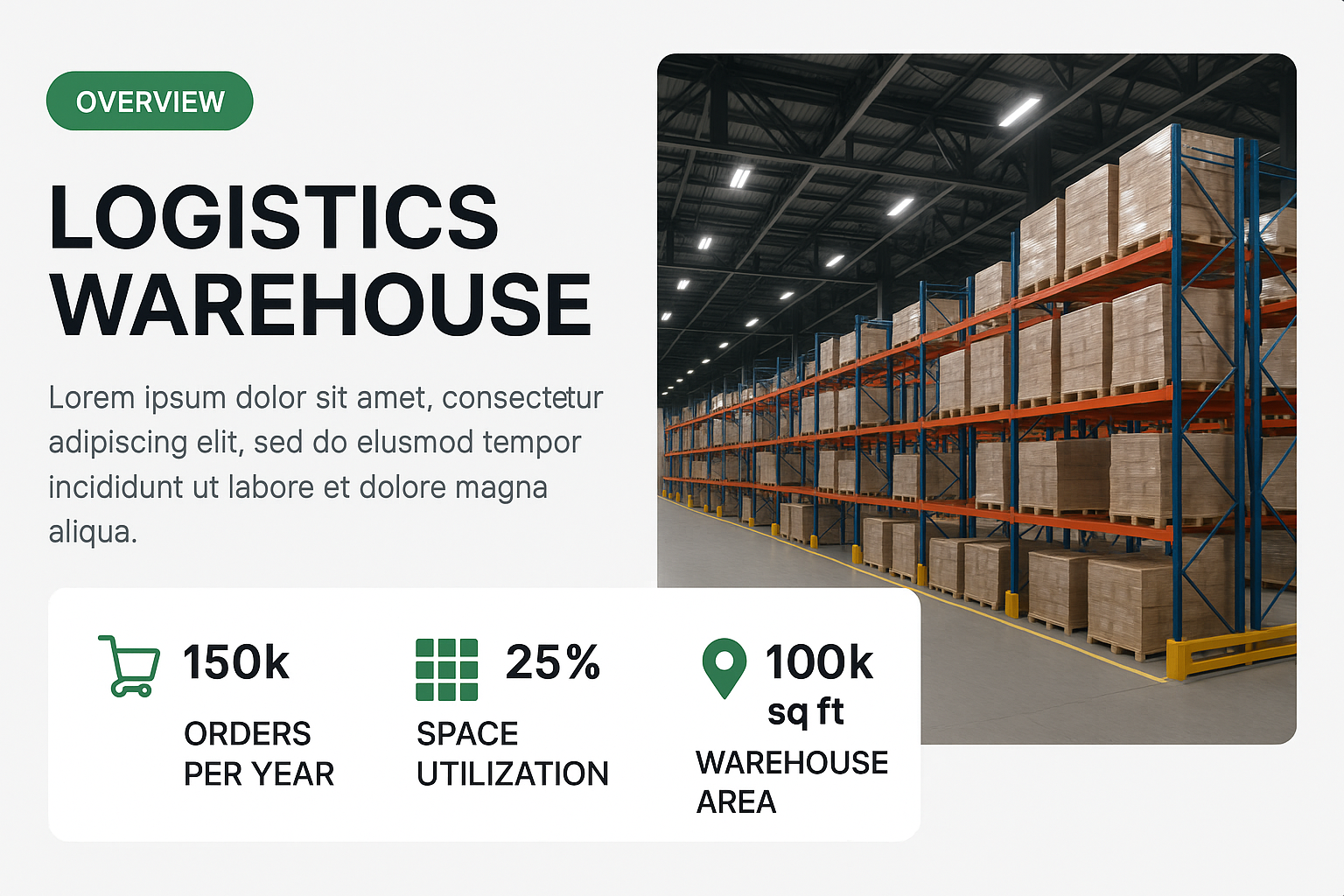 OVERVIEW

LOGISTICS WAREHOUSE

Lorem ipsum dolor sit amet, consectetur adipiscing elit, sed do elusmod tempor incididunt ut labore et dolore magna aliqua.

150k
ORDERS PER YEAR

25%
SPACE UTILIZATION

100k sq ft
WAREHOUSE AREA